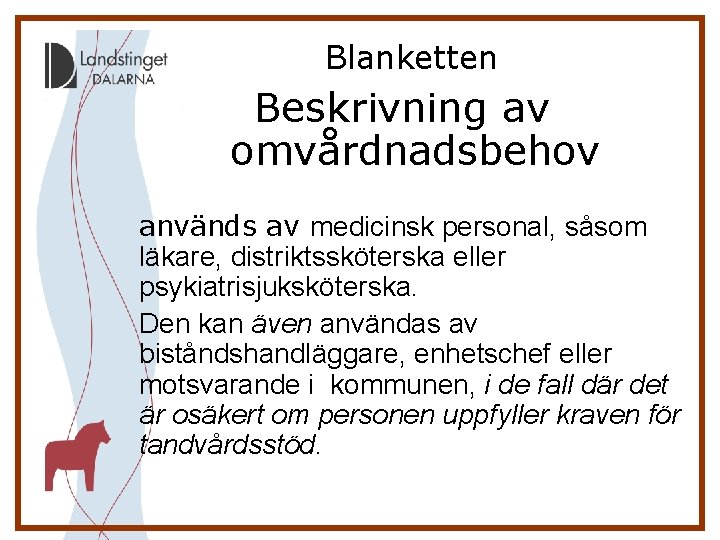 Landstinget DALARNA

Blanketten

Beskrivning av omvårdnadsbehov

används av medicinsk personal, såsom läkare, distriktssköterska eller psykiatrisjuksköterska.

Den kan även användas av biståndshandläggare, enhetschef eller motsvarande i kommunen, i de fall där det är osäkert om personen uppfyller kraven för tandvårdsstöd.